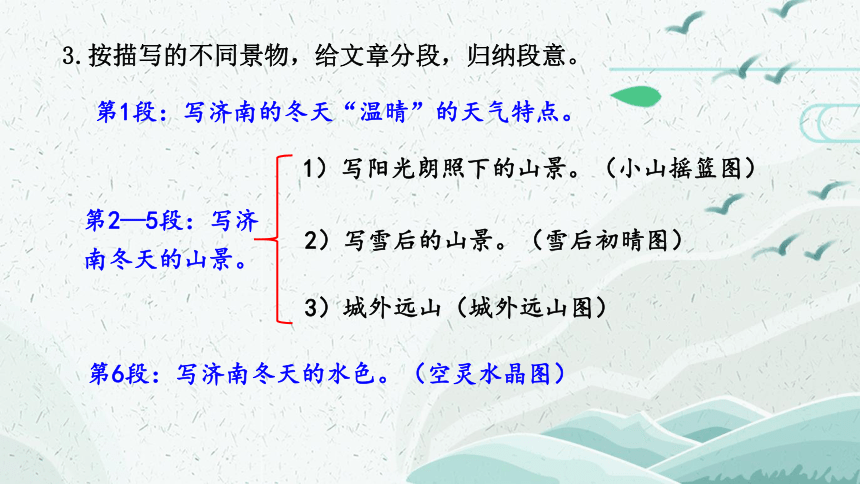 3. 按描写的不同景物，给文章分段，归纳段意。

第1段：写济南的冬天“温晴”的天气特点。

第2—5段：写济南冬天的山景。

1）写阳光朗照下的山景。（小山摇篮图）

2）写雪后的山景。（雪后初晴图）

3）城外远山（城外远山图）

第6段：写济南冬天的水色。（空灵水晶图）